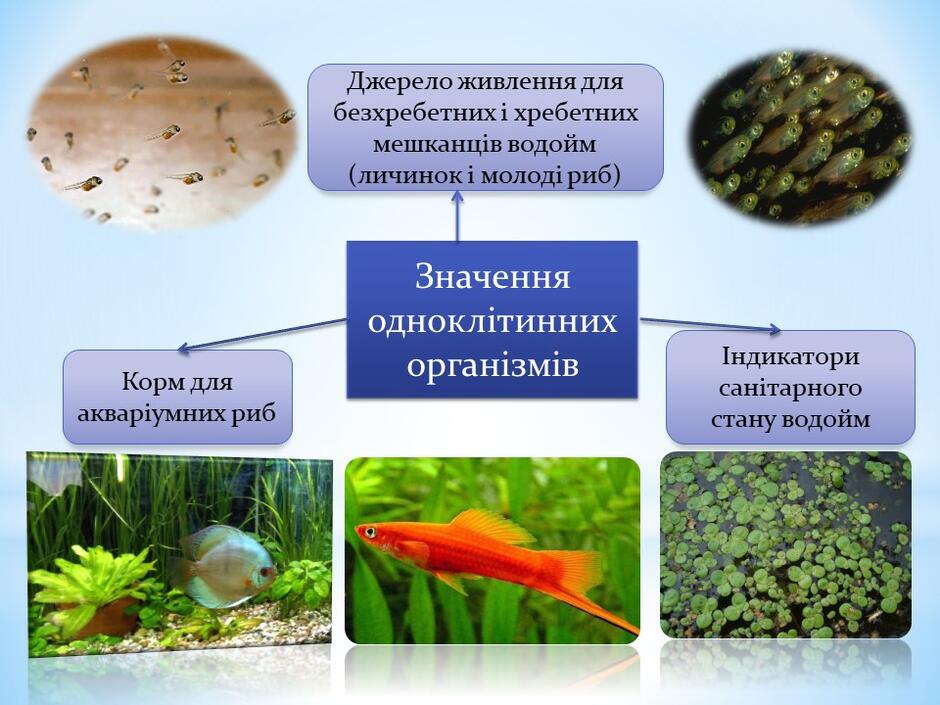 Джерело живлення для безхребетних і хребетних мешканців водойм (личинок і молоді риб)

Значення одноклітинних організмів

Корм для акваріумних риб

Індикатори санітарного стану водойм